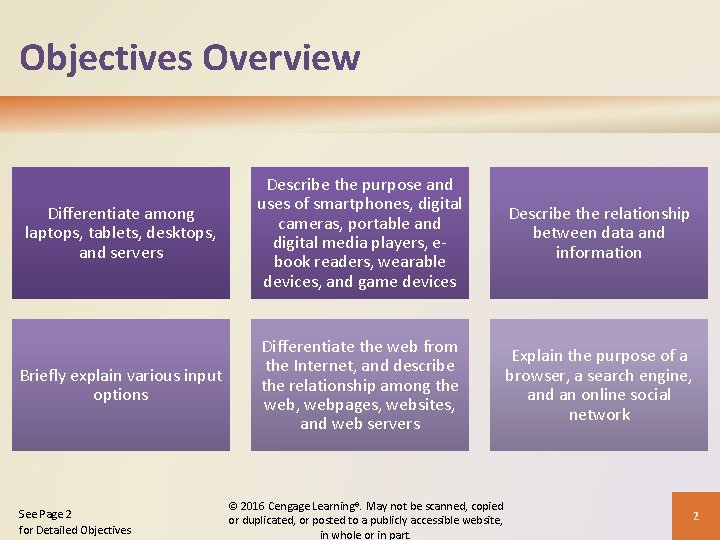 Objectives Overview

Differentiate among laptops, tablets, desktops, and servers

Describe the purpose and uses of smartphones, digital cameras, portable and digital media players, e-book readers, wearable devices, and game devices

Describe the relationship between data and information

Briefly explain various input options

Differentiate the web from the Internet, and describe the relationship among the web, webpages, websites, and web servers

Explain the purpose of a browser, a search engine, and an online social network

See Page 2
for Detailed Objectives

© 2016 Cengage Learning®. May not be scanned, copied or duplicated, or posted to a publicly accessible website, in whole or in part.

2